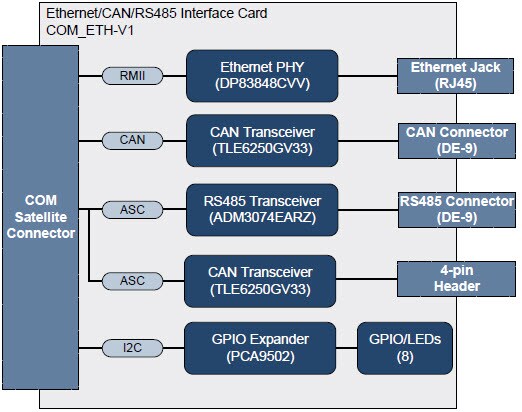 Ethernet/CAN/RS485 Interface Card
COM_ETH-V1

COM Satellite Connector

RMII
Ethernet PHY (DP83848CVV)
Ethernet Jack (RJ45)

CAN
CAN Transceiver (TLE6250GV33)
CAN Connector (DE-9)

ASC
RS485 Transceiver (ADM3074EARZ)
RS485 Connector (DE-9)

ASC
CAN Transceiver (TLE6250GV33)
4-pin Header

I2C
GPIO Expander (PCA9502)
GPIO/LEDs (8)